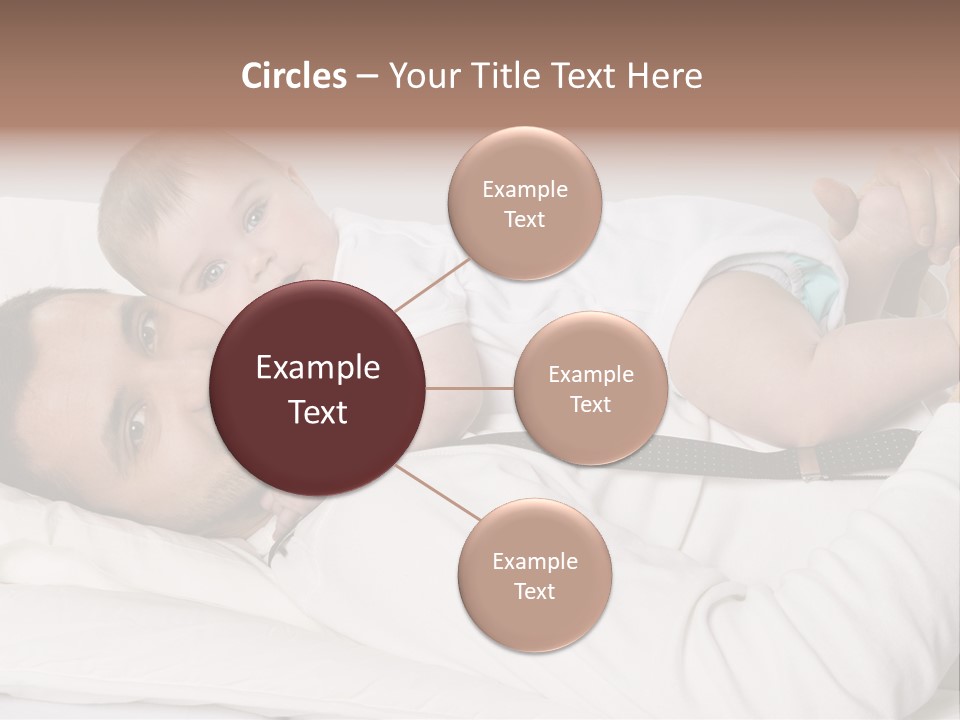 Circles – Your Title Text Here

Example Text

Example Text

Example Text

Example Text